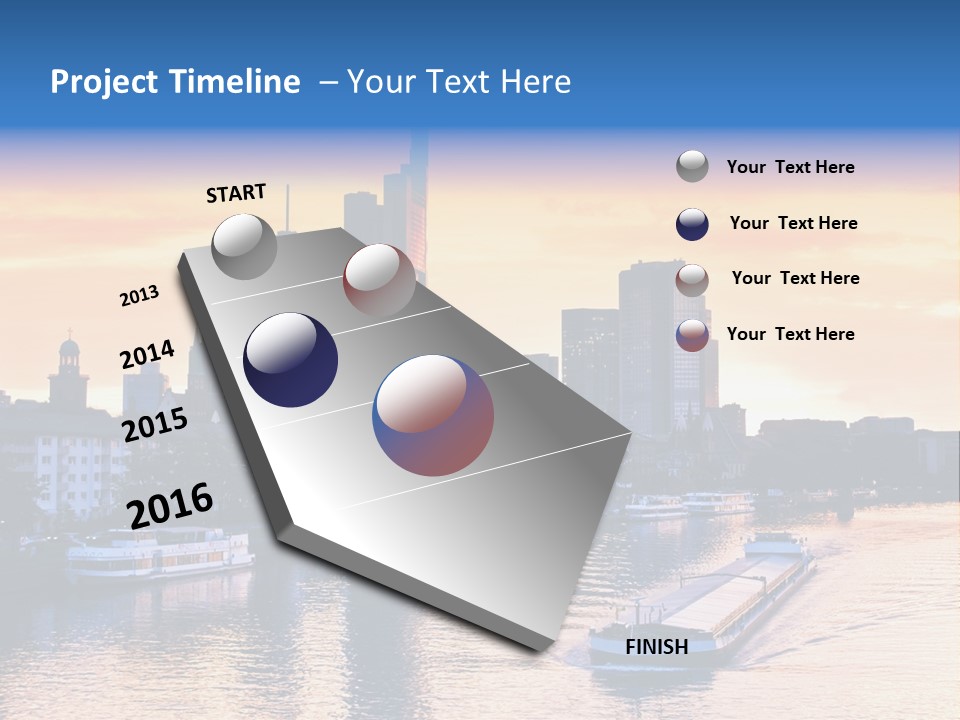 Project Timeline – Your Text Here

START

2013

2014

2015

2016

FINISH

Your Text Here

Your Text Here

Your Text Here

Your Text Here